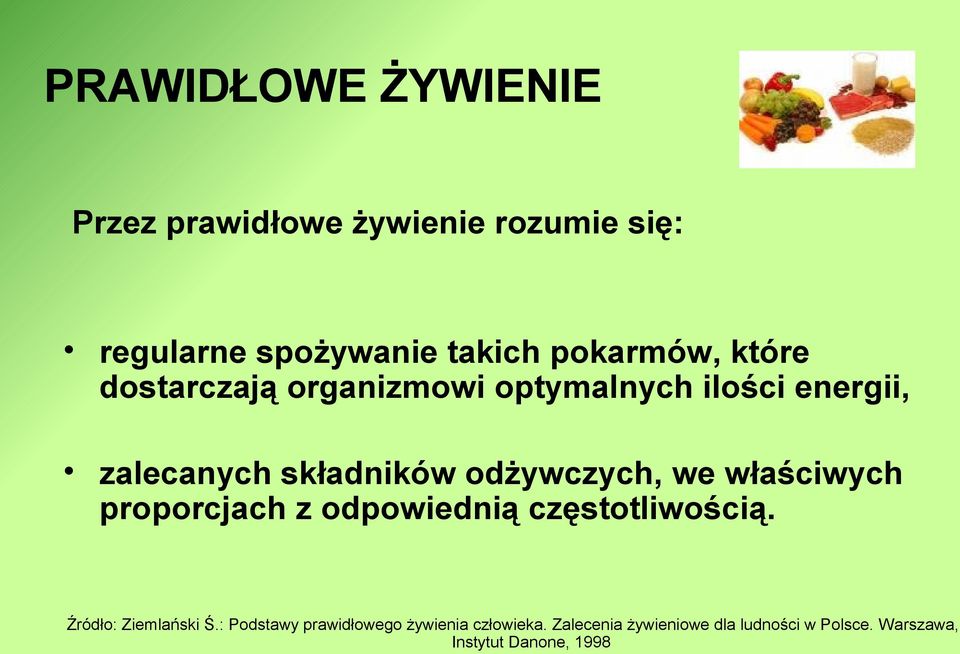 PRAWIDŁOWE ŻYWIENIE

Przez prawidłowe żywienie rozumie się:

• regularne spożywanie takich pokarmów, które dostarczają organizmowi optymalnych ilości energii,

• zalecanych składników odżywczych, we właściwych proporcjach z odpowiednią częstotliwością.

Źródło: Ziemlański Ś.: Podstawy prawidłowego żywienia człowieka. Zalecenia żywieniowe dla ludności w Polsce. Warszawa, Instytut Danone, 1998